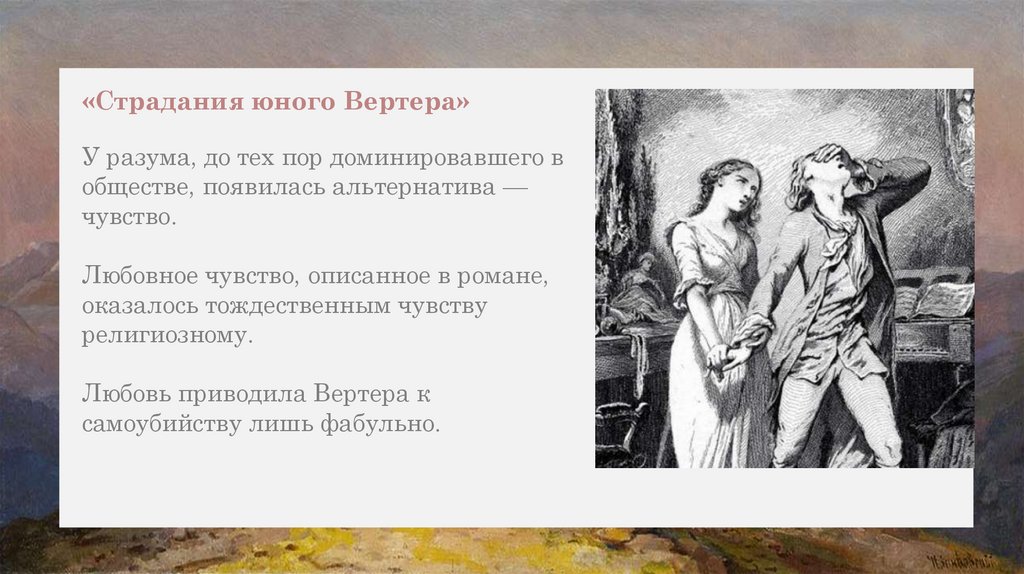 «Страдания юного Вертера»

У разума, до тех пор доминировавшего в обществе, появилась альтернатива — чувство.

Любовное чувство, описанное в романе, оказалось тождественным чувству религиозному.

Любовь приводила Вертера к самоубийству лишь фабульно.